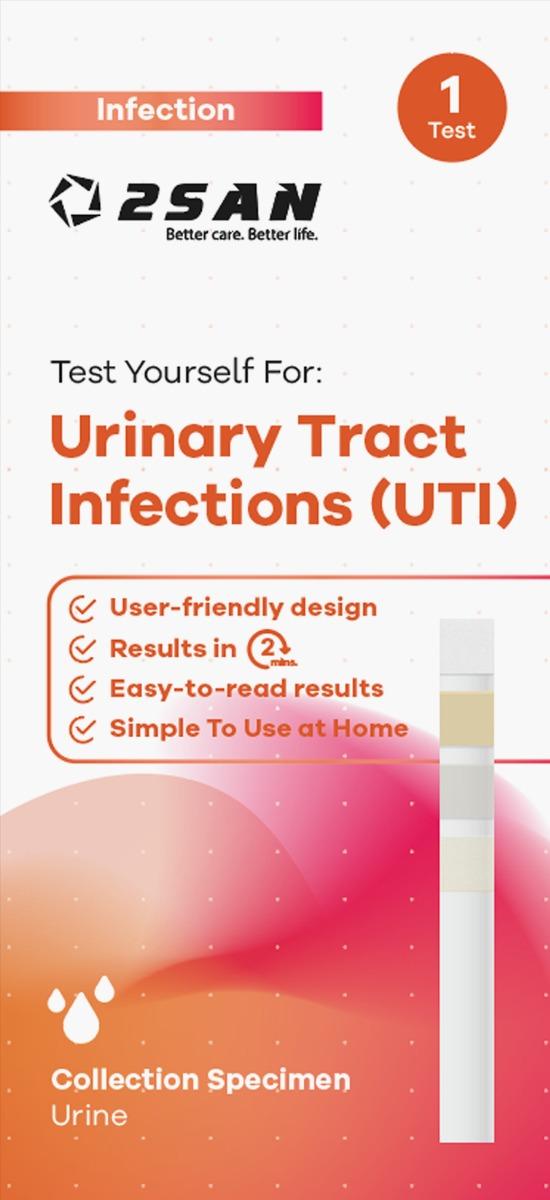 Infection

1
Test

2SAN
Better care. Better life.

Test Yourself For:

Urinary Tract Infections (UTI)

User-friendly design
Results in 2 mins.
Easy-to-read results
Simple To Use at Home

Collection Specimen
Urine